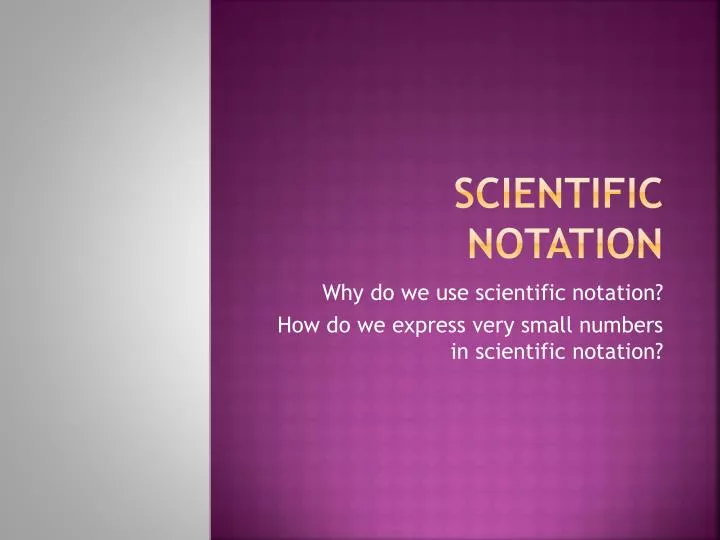 SCIENTIFIC NOTATION

Why do we use scientific notation?

How do we express very small numbers in scientific notation?